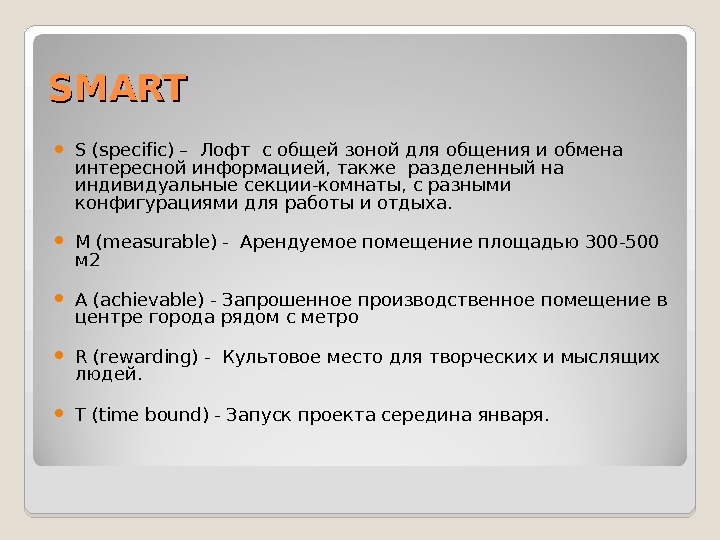 SMART

S (specific) – Лофт с общей зоной для общения и обмена интересной информацией, также разделенный на индивидуальные секции-комнаты, с разными конфигурациями для работы и отдыха.

M (measurable) - Арендуемое помещение площадью 300-500 м2

A (achievable) - Запрошенное производственное помещение в центре города рядом с метро

R (rewarding) - Культовое место для творческих и мыслящих людей.

T (time bound) - Запуск проекта середина января.